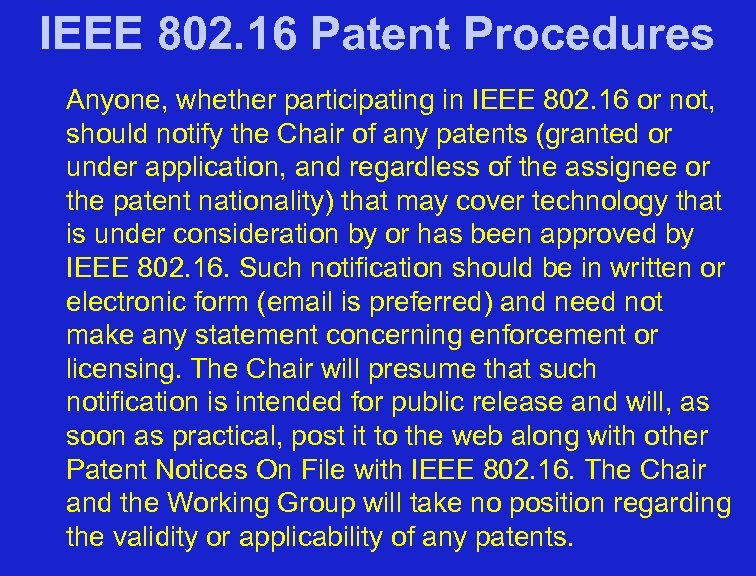 IEEE 802.16 Patent Procedures

Anyone, whether participating in IEEE 802.16 or not, should notify the Chair of any patents (granted or under application, and regardless of the assignee or the patent nationality) that may cover technology that is under consideration by or has been approved by IEEE 802.16. Such notification should be in written or electronic form (email is preferred) and need not make any statement concerning enforcement or licensing. The Chair will presume that such notification is intended for public release and will, as soon as practical, post it to the web along with other Patent Notices On File with IEEE 802.16. The Chair and the Working Group will take no position regarding the validity or applicability of any patents.